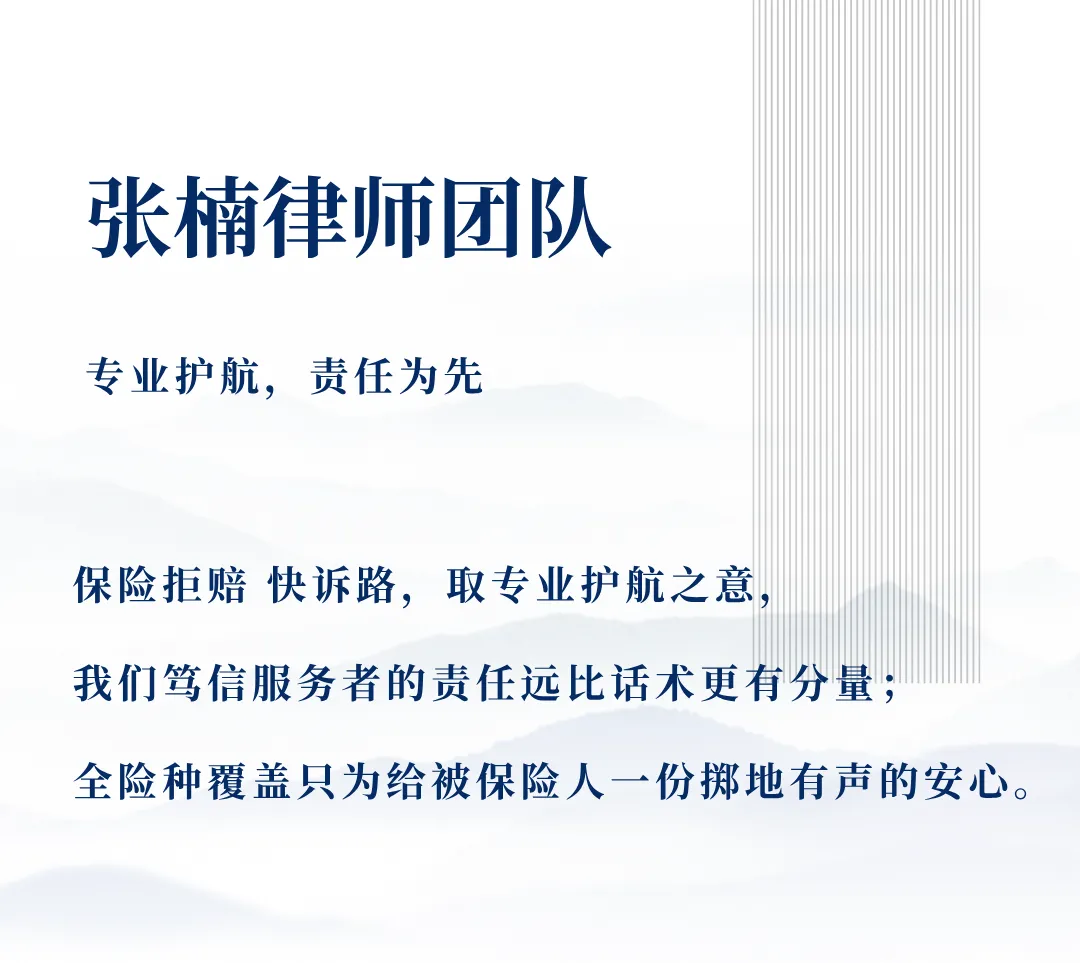 张楠律师团队

专业护航，责任为先

保险拒赔 快诉路，取专业护航之意，

我们笃信服务者的责任远比话术更有分量；

全险种覆盖只为给被保险人一份掷地有声的安心。